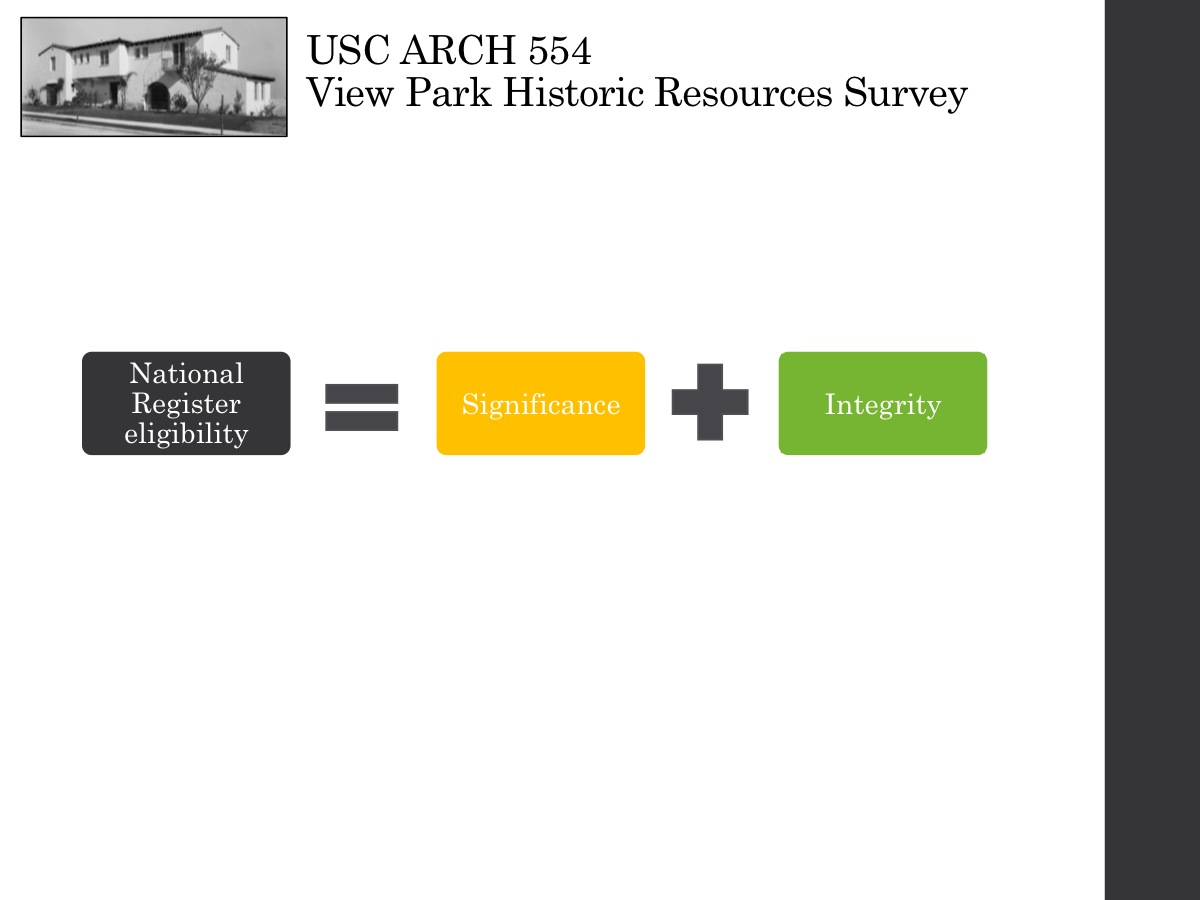 USC ARCH 554
View Park Historic Resources Survey

National Register eligibility = Significance + Integrity